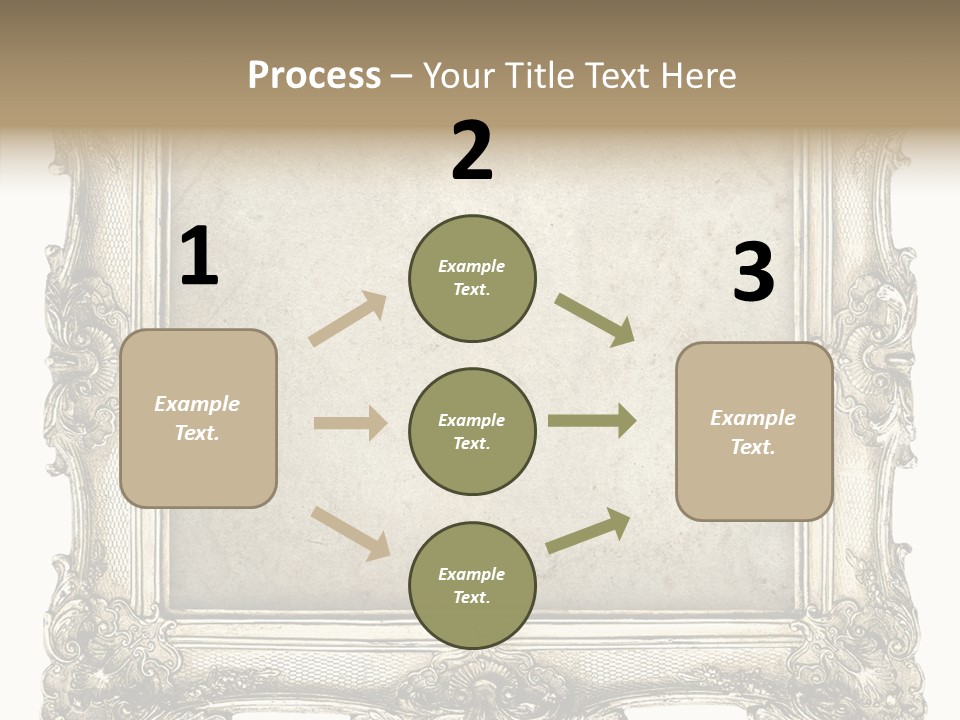 Process – Your Title Text Here

1

Example Text.

2

Example Text.

Example Text.

Example Text.

3

Example Text.